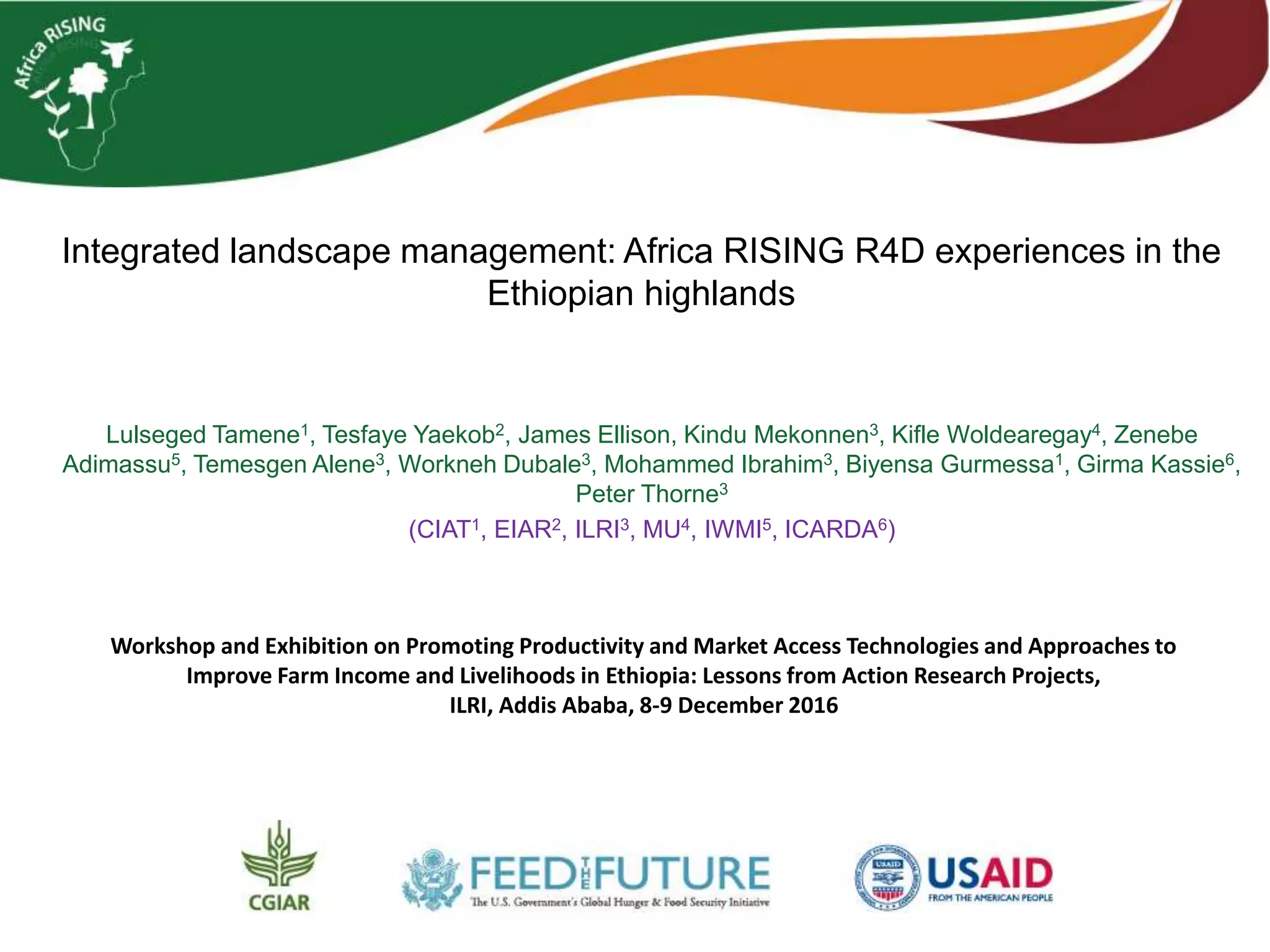 Africa RISING

Integrated landscape management: Africa RISING R4D experiences in the Ethiopian highlands

Lulseged Tamene$^1$, Tesfaye Yaekob$^2$, James Ellison, Kindu Mekonnen$^3$, Kifle Woldearegay$^4$, Zenebe Adimassu$^5$, Temesgen Alene$^3$, Workneh Dubale$^3$, Mohammed Ibrahim$^3$, Biyensa Gurmessa$^1$, Girma Kassie$^6$, Peter Thorne$^3$

(CIAT$^1$, EIAR$^2$, ILRI$^3$, MU$^4$, IWMI$^5$, ICARDA$^6$)

Workshop and Exhibition on Promoting Productivity and Market Access Technologies and Approaches to Improve Farm Income and Livelihoods in Ethiopia: Lessons from Action Research Projects, ILRI, Addis Ababa, 8-9 December 2016

CGIAR

FEED THE FUTURE
The U.S. Government's Global Hunger & Food Security Initiative

USAID
FROM THE AMERICAN PEOPLE